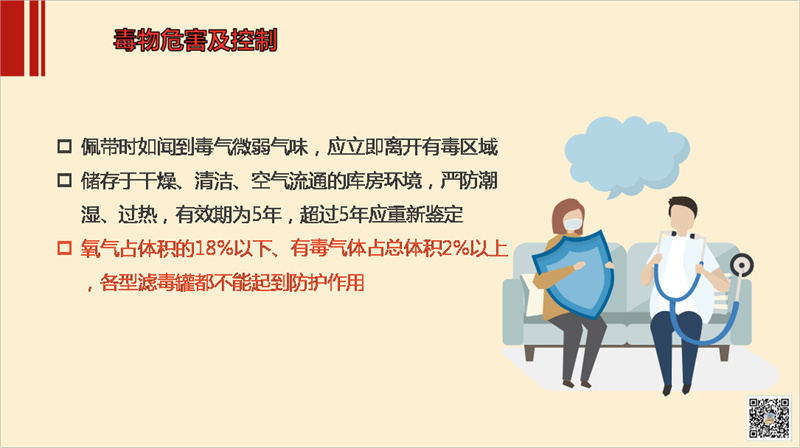 毒物危害及控制

□ 佩带时如闻到毒气微弱气味，应立即离开有毒区域

□ 储存于干燥、清洁、空气流通的库房环境，严防潮湿、过热，有效期为5年，超过5年应重新鉴定

□ 氧气占体积的18%以下、有毒气体占总体积2%以上，各型滤毒罐都不能起到防护作用